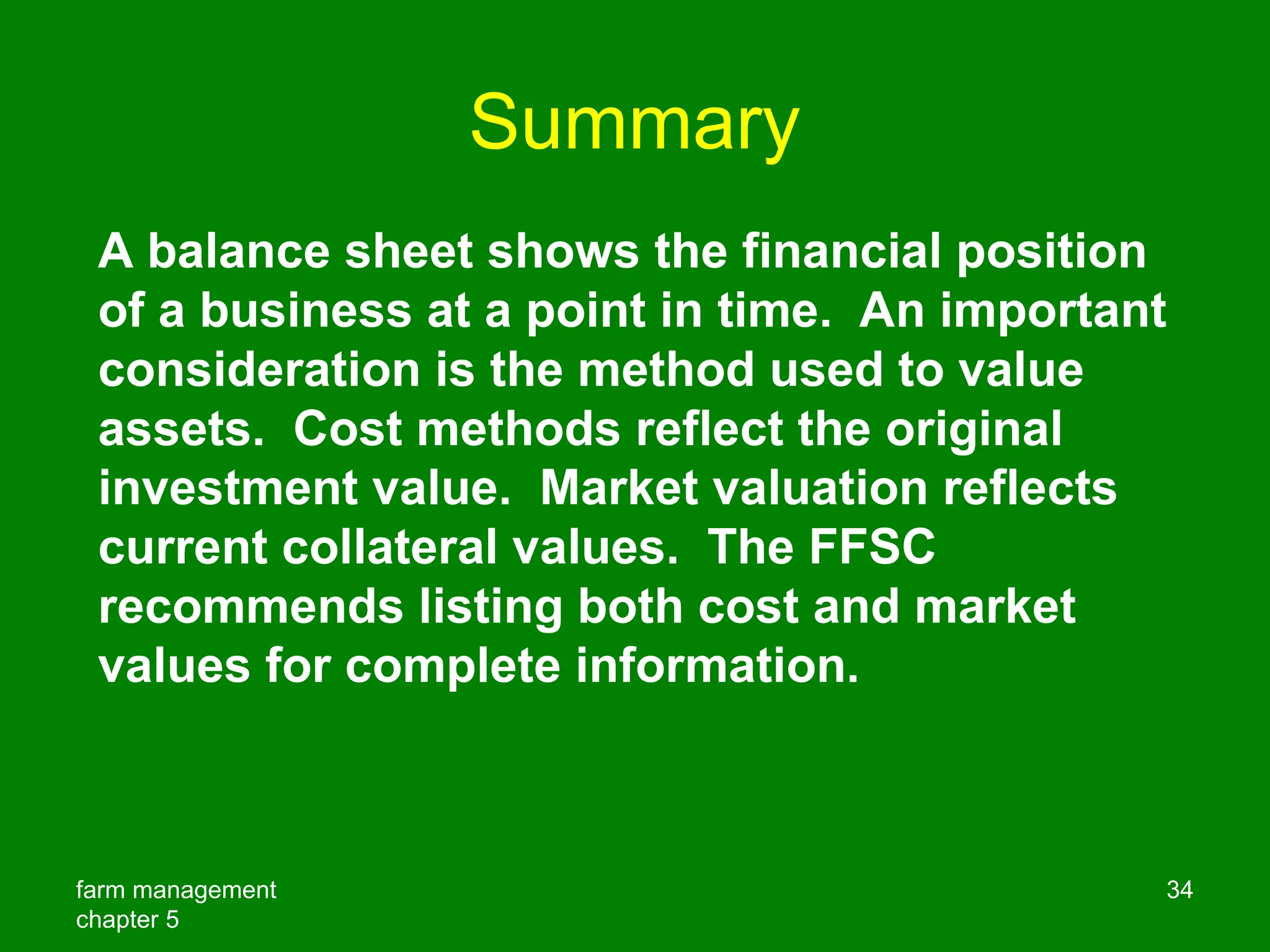 Summary

A balance sheet shows the financial position of a business at a point in time. An important consideration is the method used to value assets. Cost methods reflect the original investment value. Market valuation reflects current collateral values. The FFSC recommends listing both cost and market values for complete information.

farm management
chapter 5

34